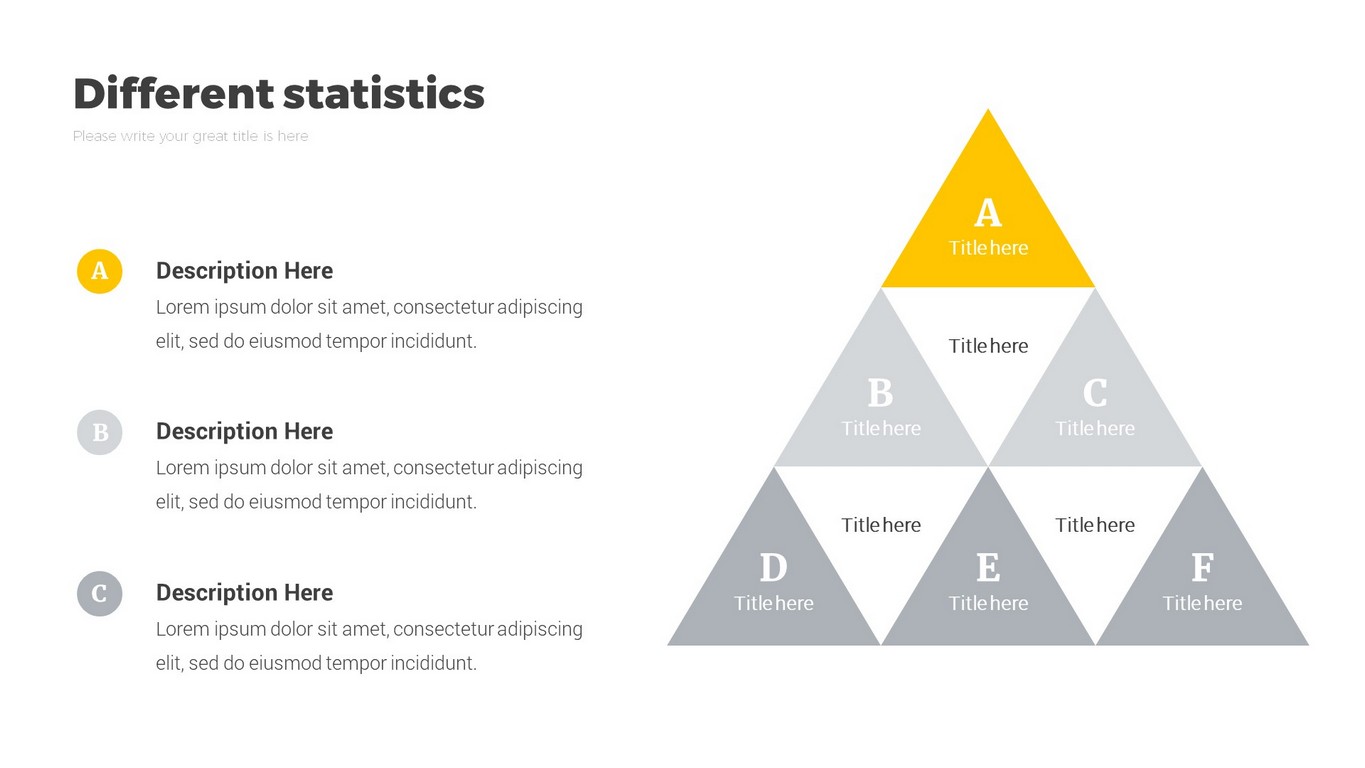 Different statistics

Please write your great title is here

A

Description Here

Lorem ipsum dolor sit amet, consectetur adipiscing elit, sed do eiusmod tempor incididunt.

B

Description Here

Lorem ipsum dolor sit amet, consectetur adipiscing elit, sed do eiusmod tempor incididunt.

C

Description Here

Lorem ipsum dolor sit amet, consectetur adipiscing elit, sed do eiusmod tempor incididunt.

A
Title here

Title here

B
Title here

C
Title here

Title here

Title here

D
Title here

E
Title here

F
Title here